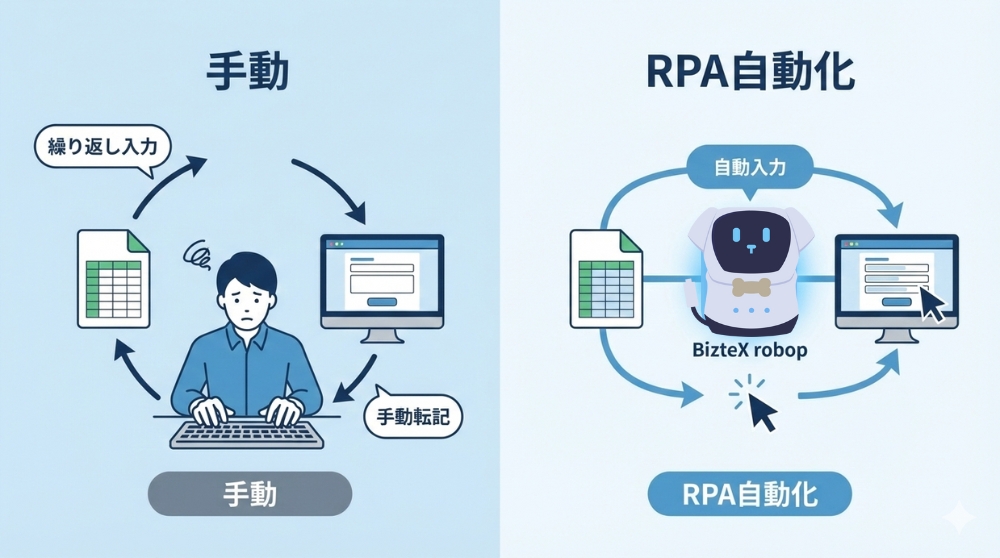 手動

繰り返し入力

手動転記

手動

RPA自動化

自動入力

BizteX robop

RPA自動化